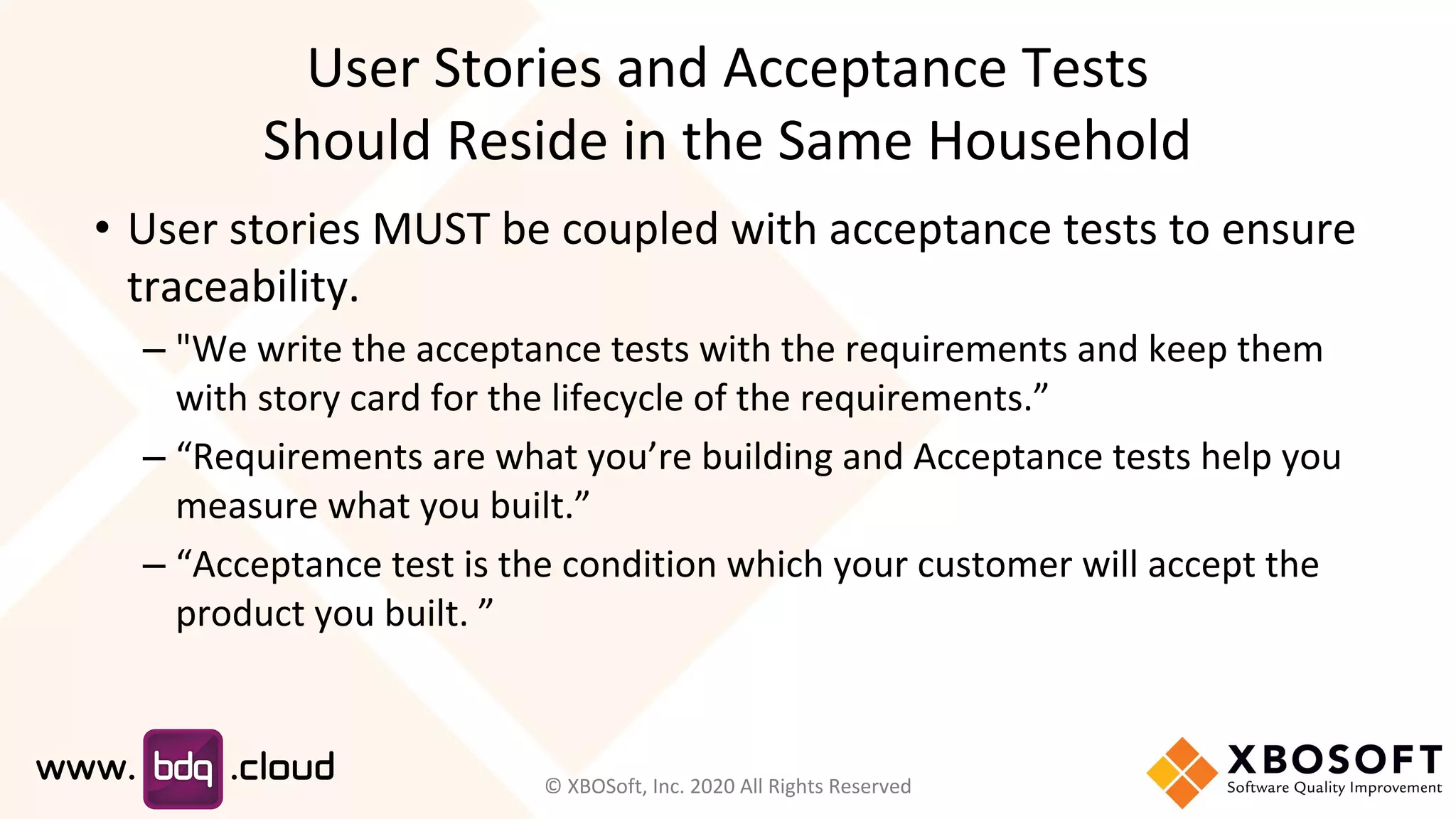 User Stories and Acceptance Tests
Should Reside in the Same Household

• User stories MUST be coupled with acceptance tests to ensure traceability.

– "We write the acceptance tests with the requirements and keep them with story card for the lifecycle of the requirements.”

– “Requirements are what you’re building and Acceptance tests help you measure what you built.”

– “Acceptance test is the condition which your customer will accept the product you built. ”

www. bdq .cloud

© XBOSoft, Inc. 2020 All Rights Reserved

XBOSOFT
Software Quality Improvement